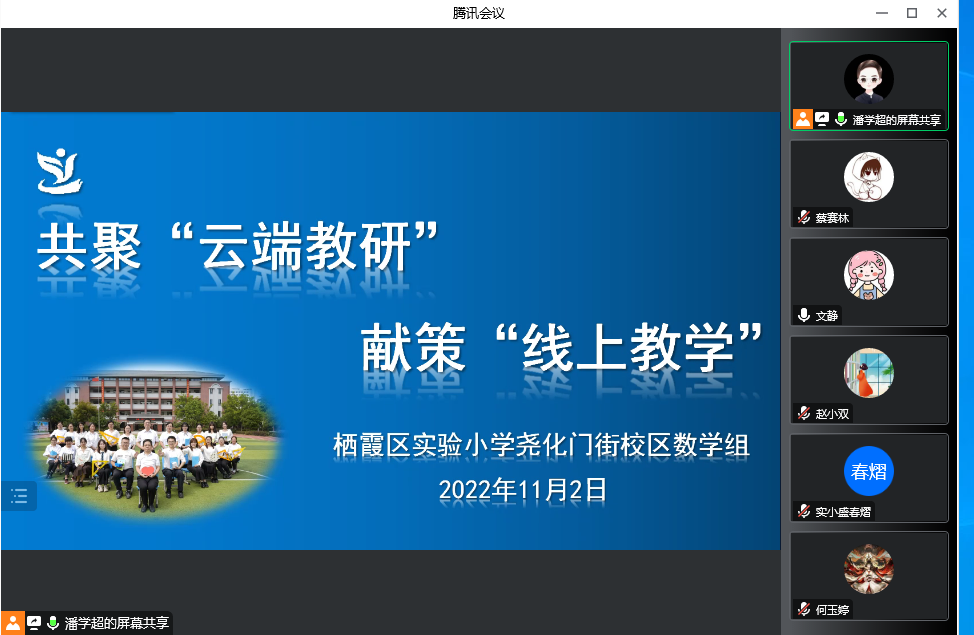 腾讯会议

共聚“云端教研”

献策“线上教学”

栖霞区实验小学尧化门街校区数学组

2022年11月2日

潘学超的屏幕共享

潘学超的屏幕共享

蔡赛林

文静

赵小双

春熠

实小盛春熠

何玉婷